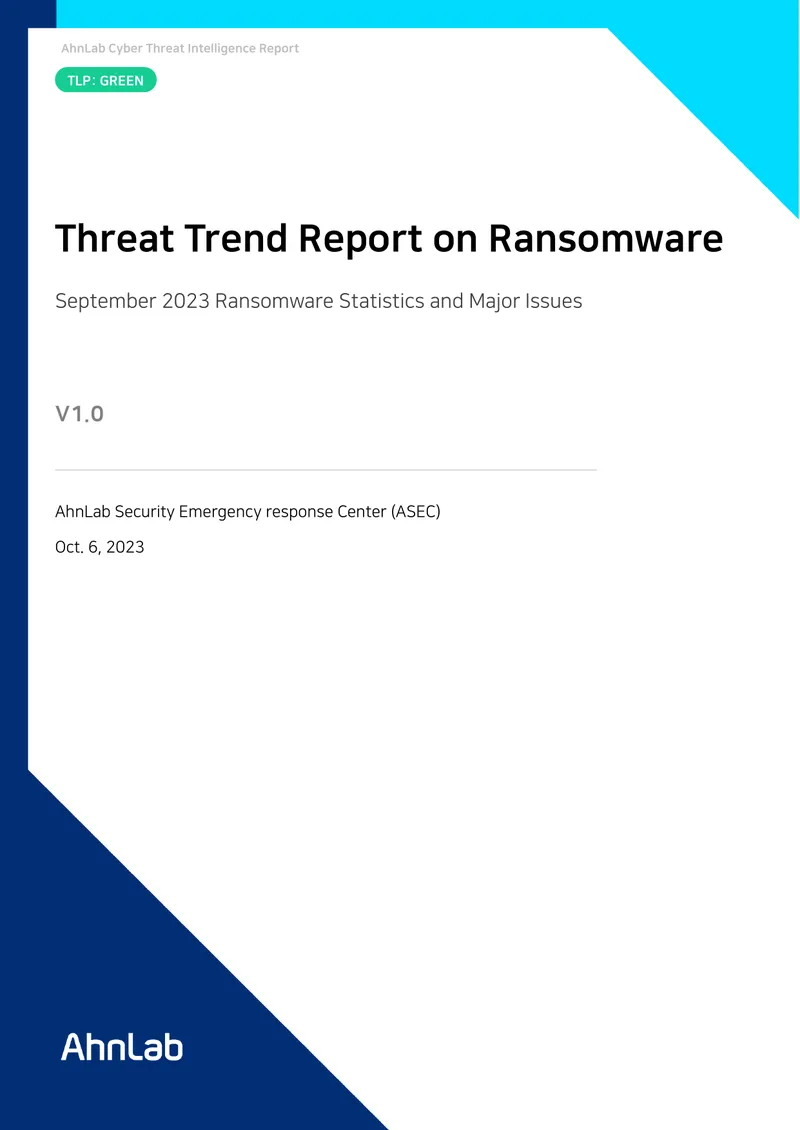 AhnLab Cyber Threat Intelligence Report

TLP: GREEN

Threat Trend Report on Ransomware

September 2023 Ransomware Statistics and Major Issues

V1.0

AhnLab Security Emergency response Center (ASEC)

Oct. 6, 2023

AhnLab